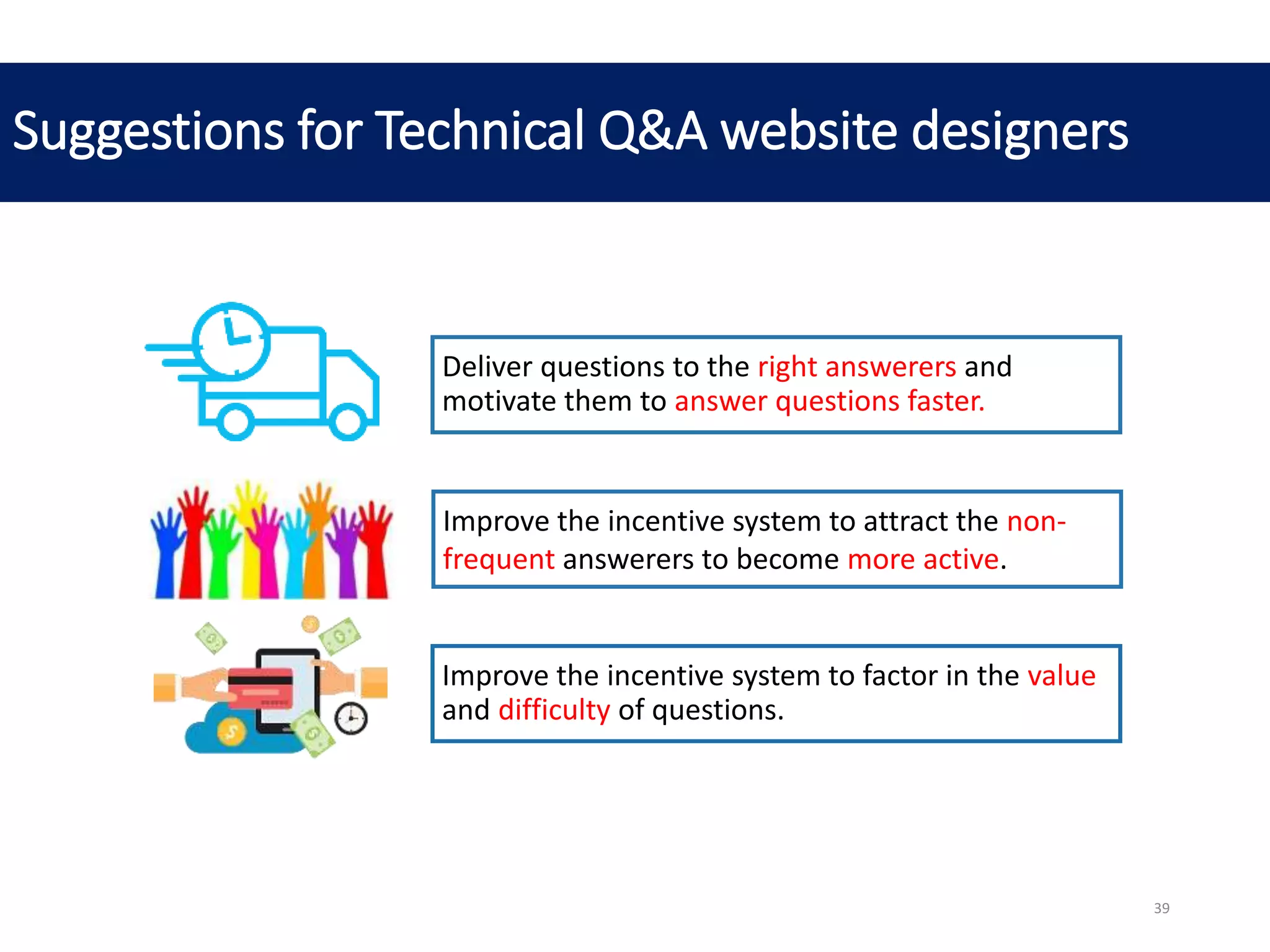 Suggestions for Technical Q&A website designers

Deliver questions to the right answerers and motivate them to answer questions faster.

Improve the incentive system to attract the non-frequent answerers to become more active.

Improve the incentive system to factor in the value and difficulty of questions.

39